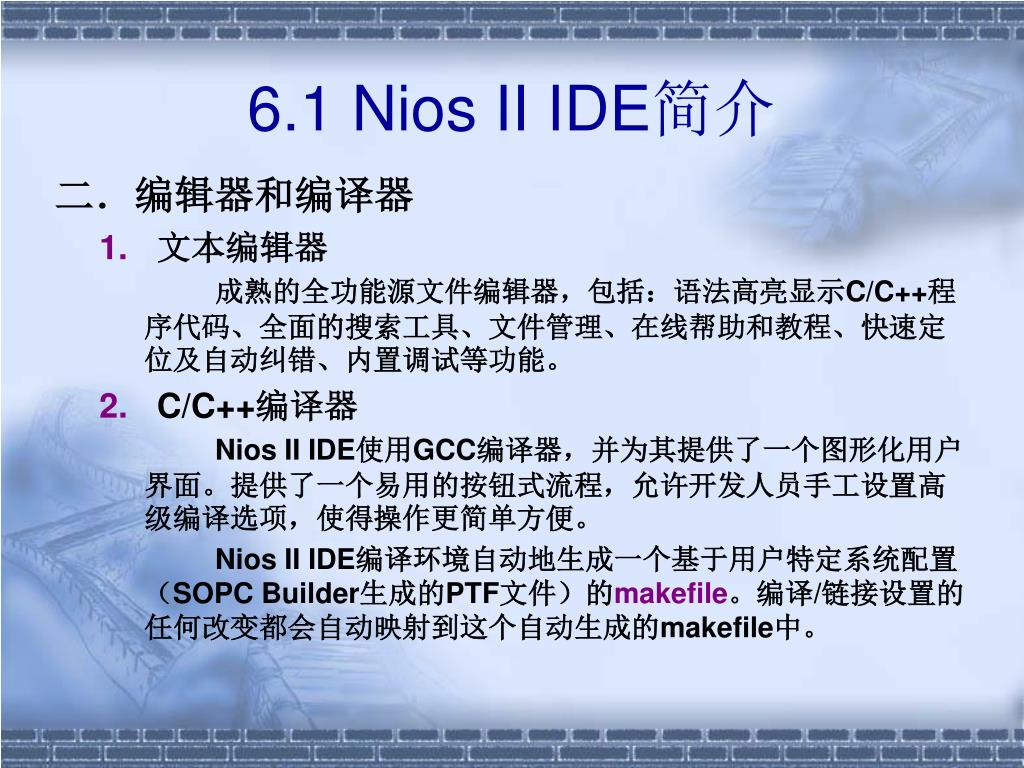 6.1 Nios II IDE简介

二．编辑器和编译器

1. 文本编辑器

成熟的全功能源文件编辑器，包括：语法高亮显示C/C++程序代码、全面的搜索工具、文件管理、在线帮助和教程、快速定位及自动纠错、内置调试等功能。

2. C/C++编译器

Nios II IDE使用GCC编译器，并为其提供了一个图形化用户界面。提供了一个易用的按钮式流程，允许开发人员手工设置高级编译选项，使得操作更简单方便。

Nios II IDE编译环境自动地生成一个基于用户特定系统配置（SOPC Builder生成的PTF文件）的makefile。编译/链接设置的任何改变都会自动映射到这个自动生成的makefile中。